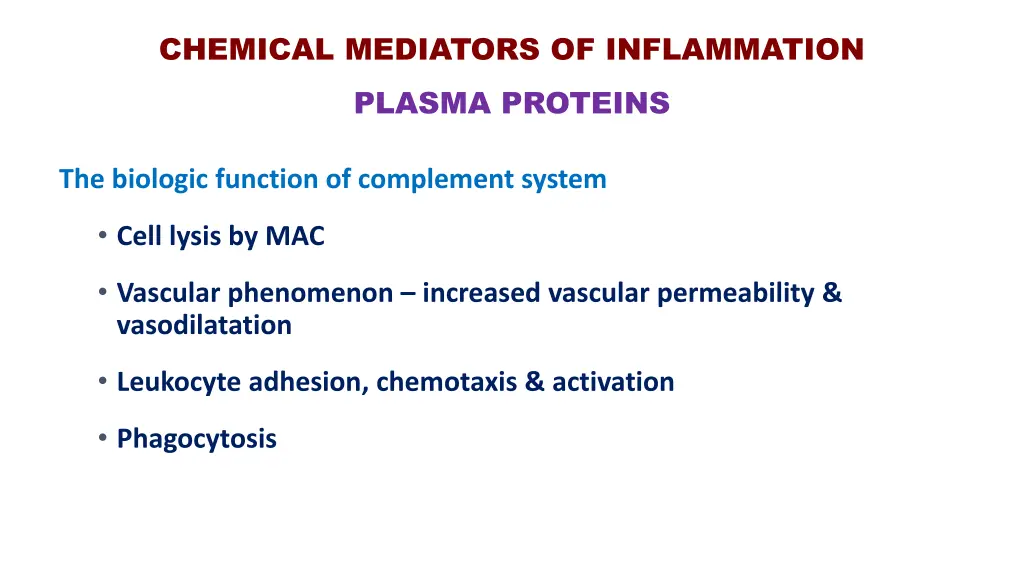 CHEMICAL MEDIATORS OF INFLAMMATION

PLASMA PROTEINS

The biologic function of complement system

• Cell lysis by MAC

• Vascular phenomenon – increased vascular permeability & vasodilatation

• Leukocyte adhesion, chemotaxis & activation

• Phagocytosis